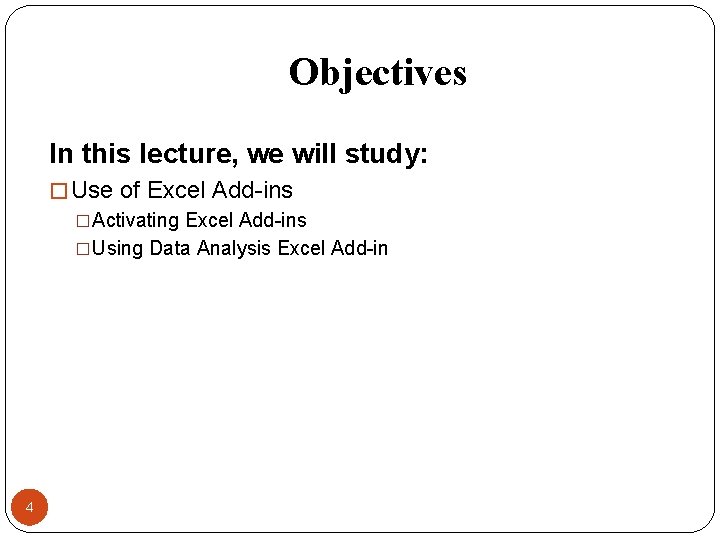 Objectives

In this lecture, we will study:

□ Use of Excel Add-ins

□ Activating Excel Add-ins

□ Using Data Analysis Excel Add-in

4